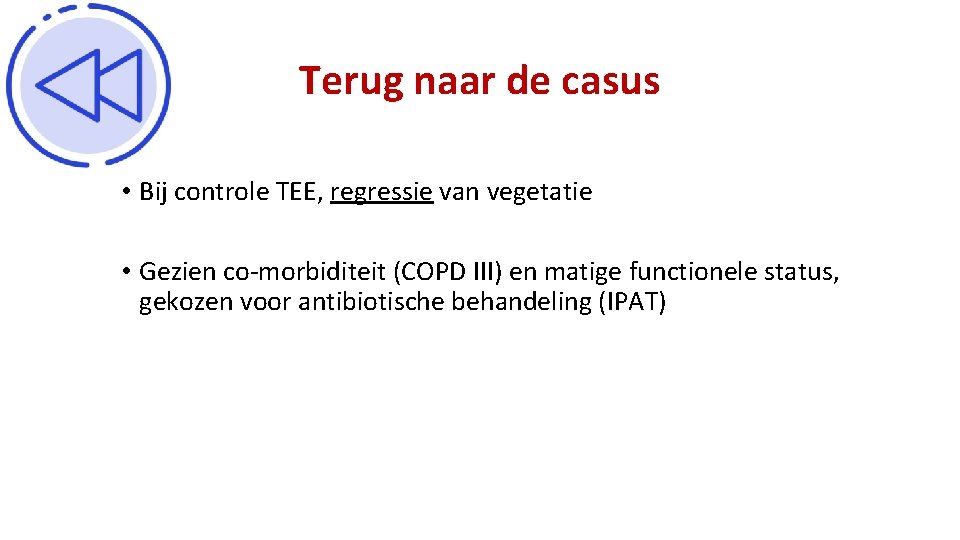 Terug naar de casus

• Bij controle TEE, regressie van vegetatie

• Gezien co-morbiditeit (COPD III) en matige functionele status, gekozen voor antibiotische behandeling (IPAT)